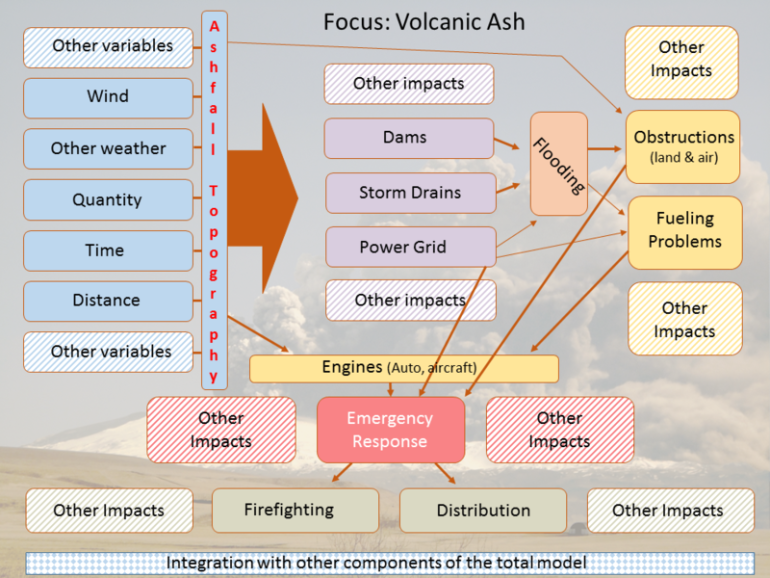 Focus: Volcanic Ash

Other variables

Wind

Other weather

Quantity

Time

Distance

Other variables

Ashfall Topography

Other impacts

Dams

Storm Drains

Power Grid

Other impacts

Flooding

Other Impacts

Obstructions (land & air)

Fueling Problems

Other Impacts

Engines (Auto, aircraft)

Other Impacts

Emergency Response

Other Impacts

Other Impacts

Firefighting

Distribution

Other Impacts

Integration with other components of the total model